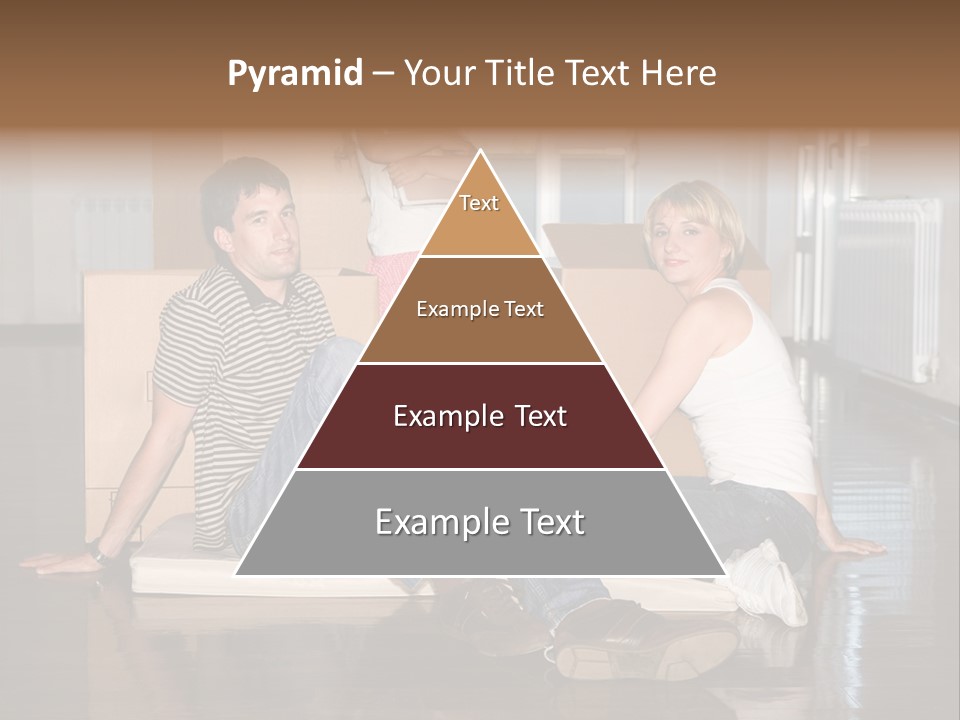 Pyramid – Your Title Text Here

Text

Example Text

Example Text

Example Text